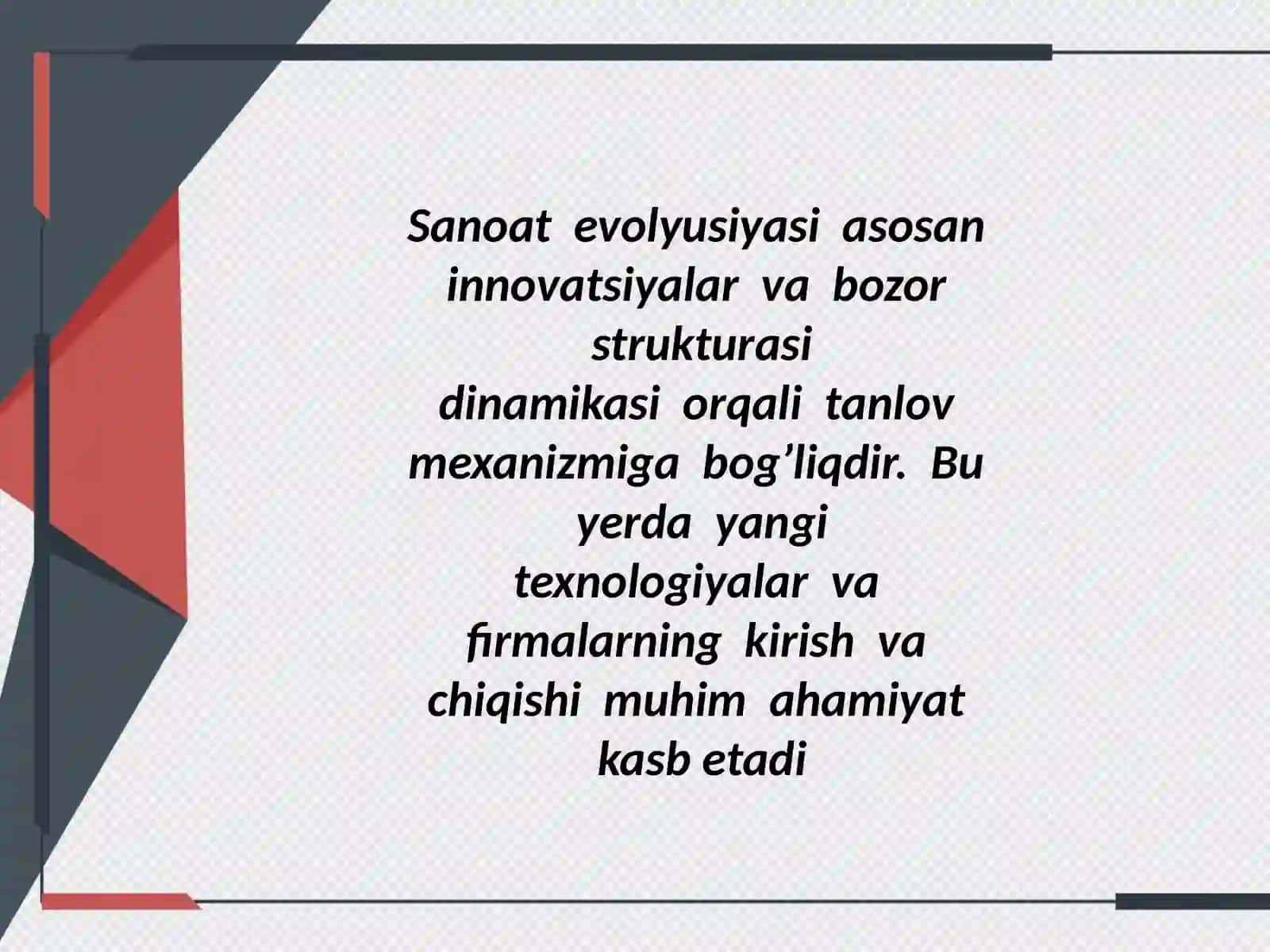 Sanoat evolyusiyasi asosan innovatsiyalar va bozor strukturasi dinamikasi orqali tanlov mexanizmiga bog’liqdir. Bu yerda yangi texnologiyalar va firmalarning kirish va chiqishi muhim ahamiyat kasb etadi